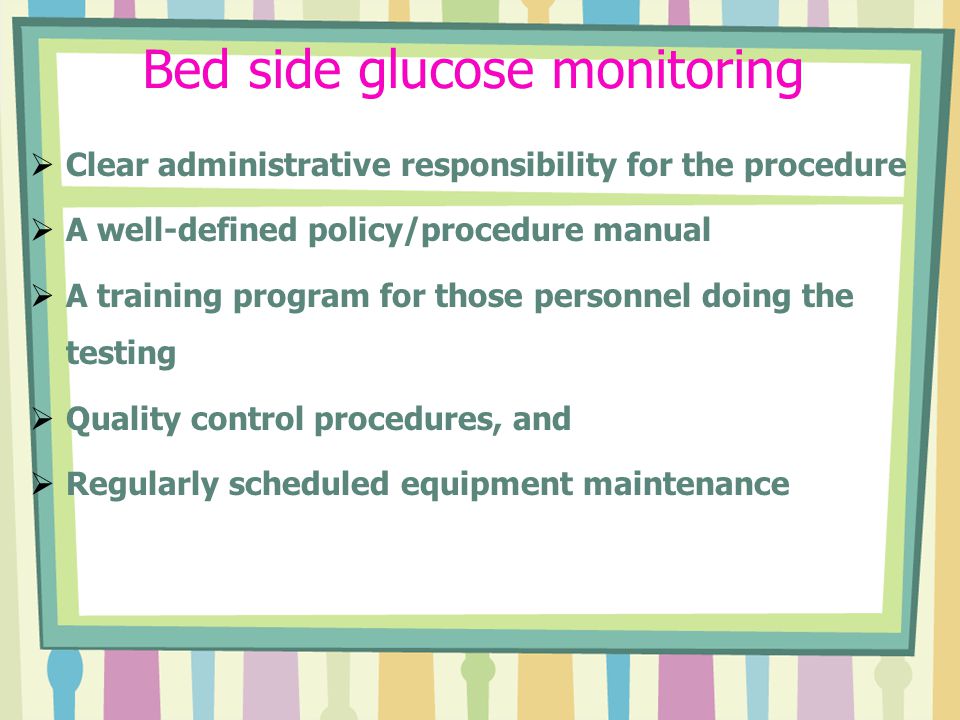 Bed side glucose monitoring

➢ Clear administrative responsibility for the procedure

➢ A well-defined policy/procedure manual

➢ A training program for those personnel doing the testing

➢ Quality control procedures, and

➢ Regularly scheduled equipment maintenance